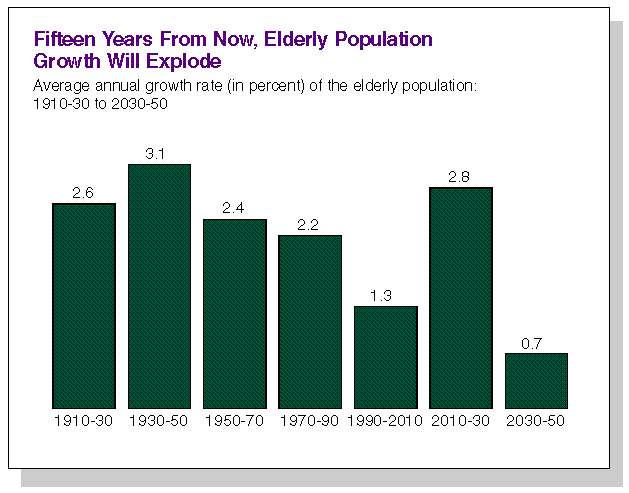 Fifteen Years From Now, Elderly Population Growth Will Explode

Average annual growth rate (in percent) of the elderly population: 1910-30 to 2030-50

2.6
3.1
2.4
2.2
1.3
2.8
0.7

1910-30 1930-50 1950-70 1970-90 1990-2010 2010-30 2030-50